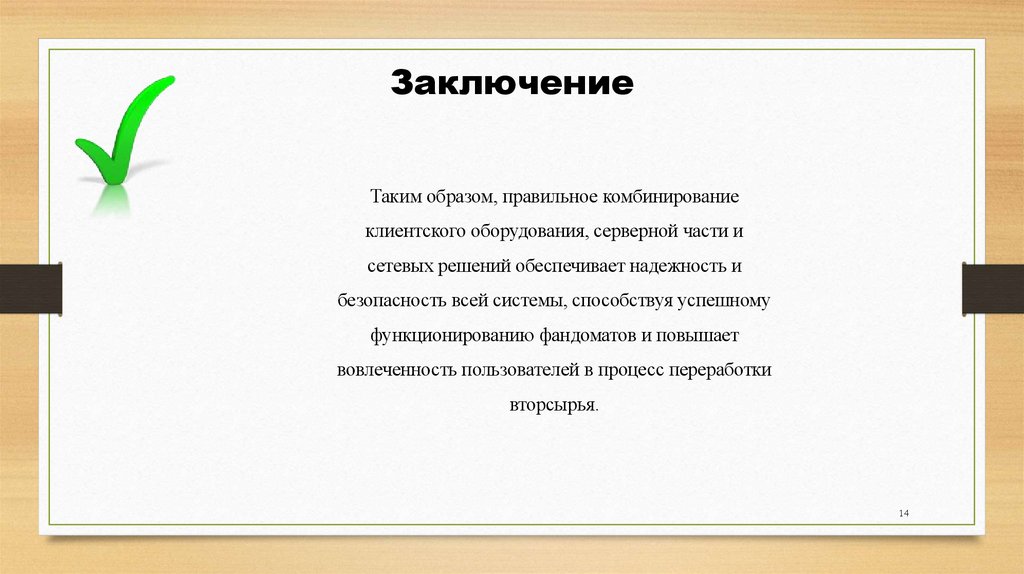 Заключение

Таким образом, правильное комбинирование клиентского оборудования, серверной части и сетевых решений обеспечивает надежность и безопасность всей системы, способствуя успешному функционированию фандоматов и повышает вовлеченность пользователей в процесс переработки вторсырья.

14